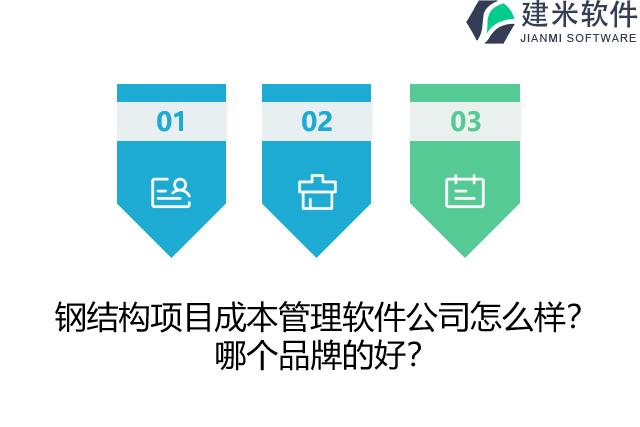 建米软件
JIANMI SOFTWARE

01

02

03

钢结构项目成本管理软件公司怎么样?
哪个品牌的好?